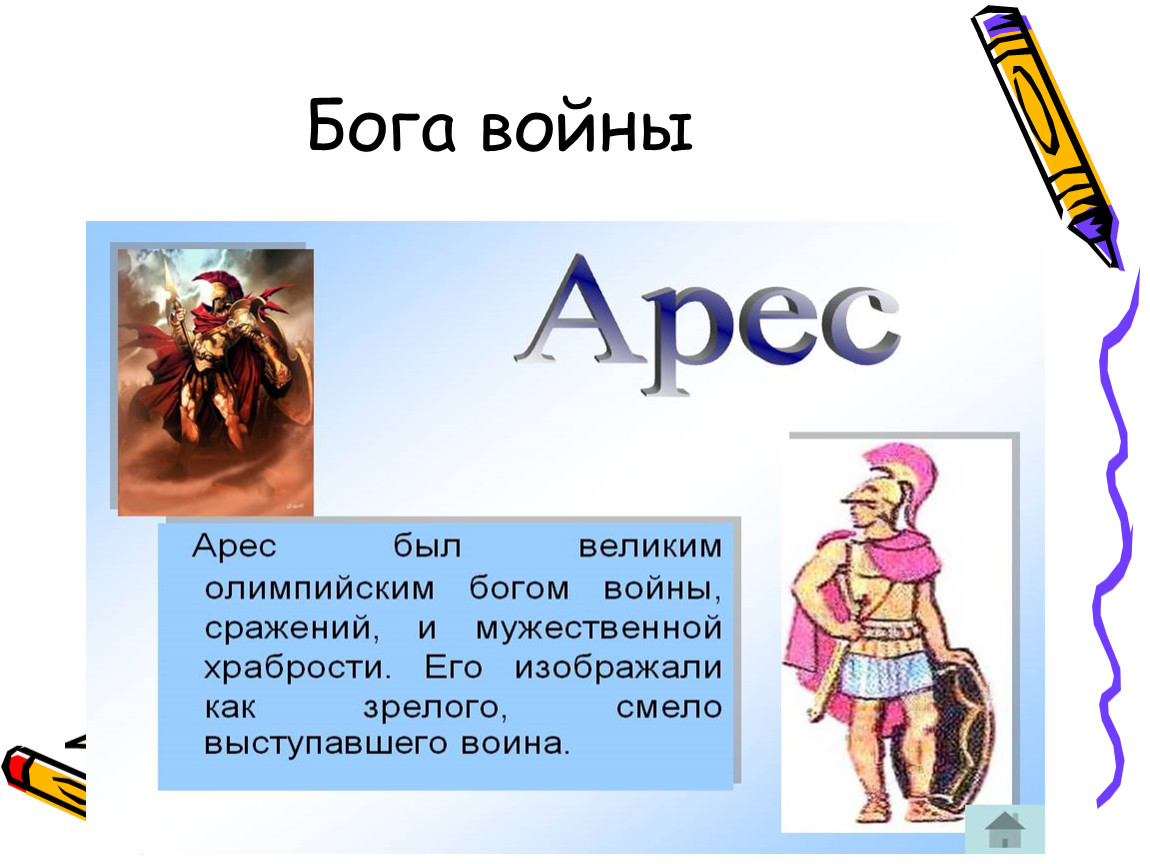 Бога войны

Арес

Арес был великим олимпийским богом войны, сражений, и мужественной храбрости. Его изображали как зрелого, смело выступавшего воина.